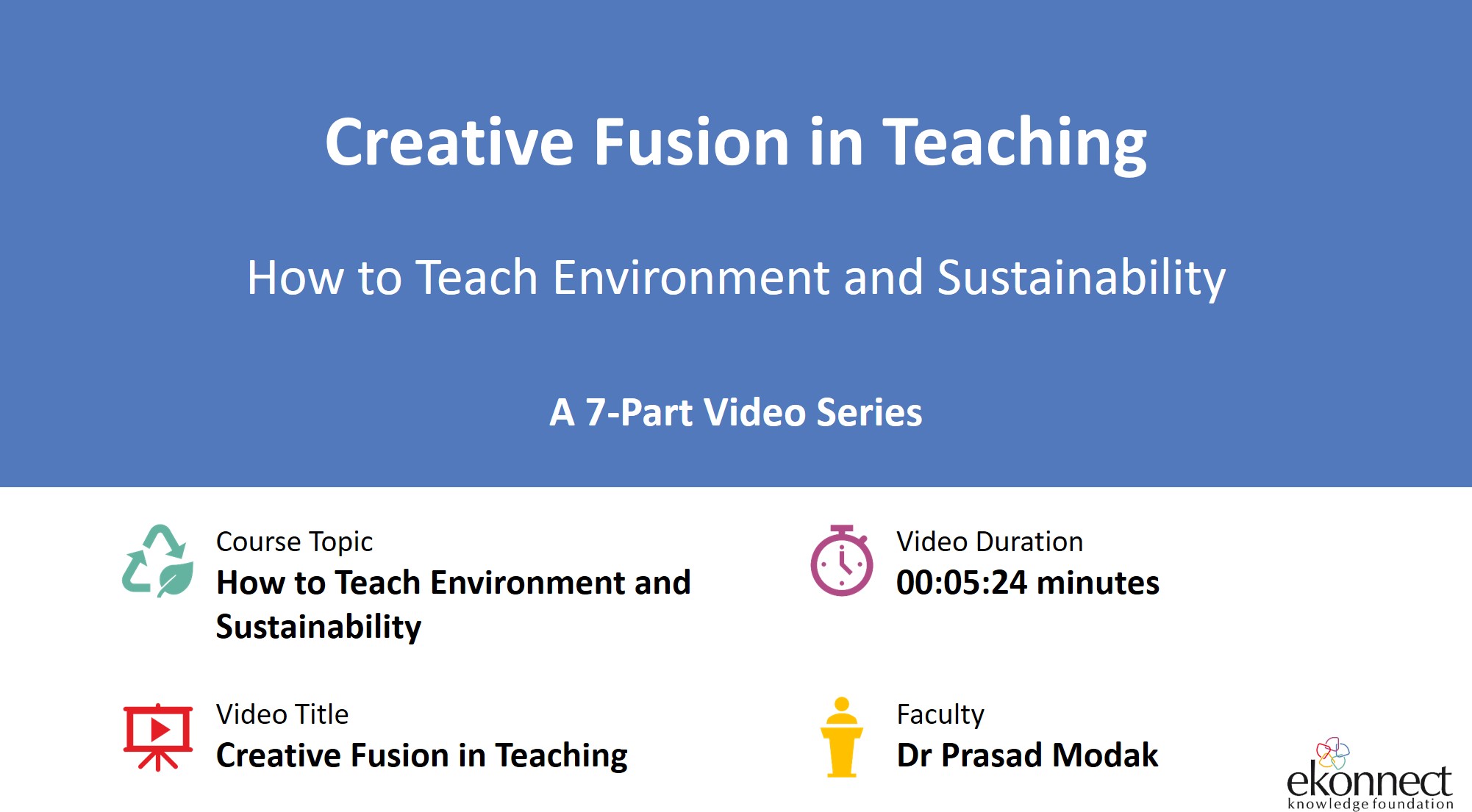 Creative Fusion in Teaching

How to Teach Environment and Sustainability

A 7-Part Video Series

Course Topic
How to Teach Environment and Sustainability

Video Title
Creative Fusion in Teaching

Video Duration
00:05:24 minutes

Faculty
Dr Prasad Modak

ekonnect
knowledge foundation